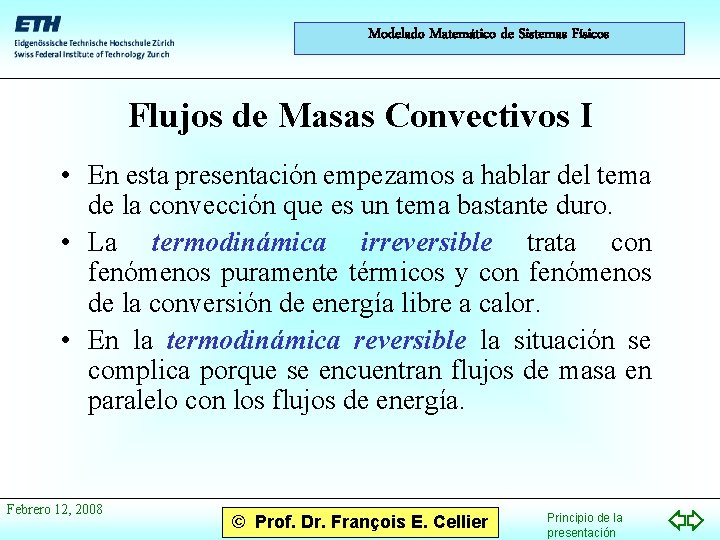 ETH
Eidgenössische Technische Hochschule Zürich
Swiss Federal Institute of Technology Zurich

Modelado Matemático de Sistemas Físicos

Flujos de Masas Convectivos I

• En esta presentación empezamos a hablar del tema de la convección que es un tema bastante duro.

• La termodinámica irreversible trata con fenómenos puramente térmicos y con fenómenos de la conversión de energía libre a calor.

• En la termodinámica reversible la situación se complica porque se encuentran flujos de masa en paralelo con los flujos de energía.

Febrero 12, 2008

© Prof. Dr. François E. Cellier

Principio de la presentación